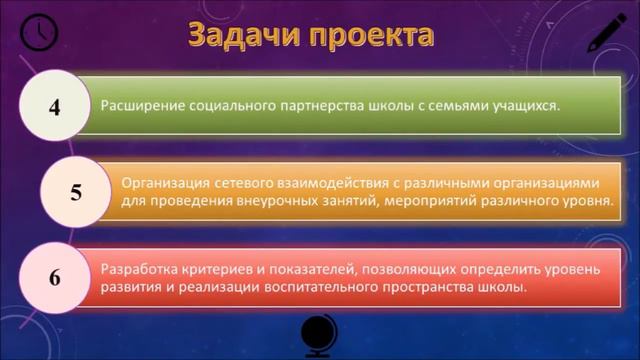 Задачи проекта

4

Расширение социального партнерства школы с семьями учащихся.

5

Организация сетевого взаимодействия с различными организациями для проведения внеурочных занятий, мероприятий различного уровня.

6

Разработка критериев и показателей, позволяющих определить уровень развития и реализации воспитательного пространства школы.